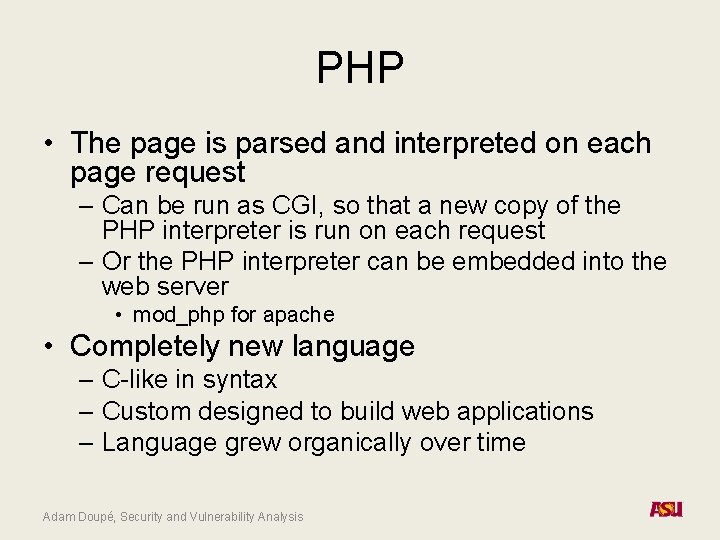 PHP

• The page is parsed and interpreted on each page request
– Can be run as CGI, so that a new copy of the PHP interpreter is run on each request
– Or the PHP interpreter can be embedded into the web server
• mod_php for apache

• Completely new language
– C-like in syntax
– Custom designed to build web applications
– Language grew organically over time

Adam Doupé, Security and Vulnerability Analysis

ASU